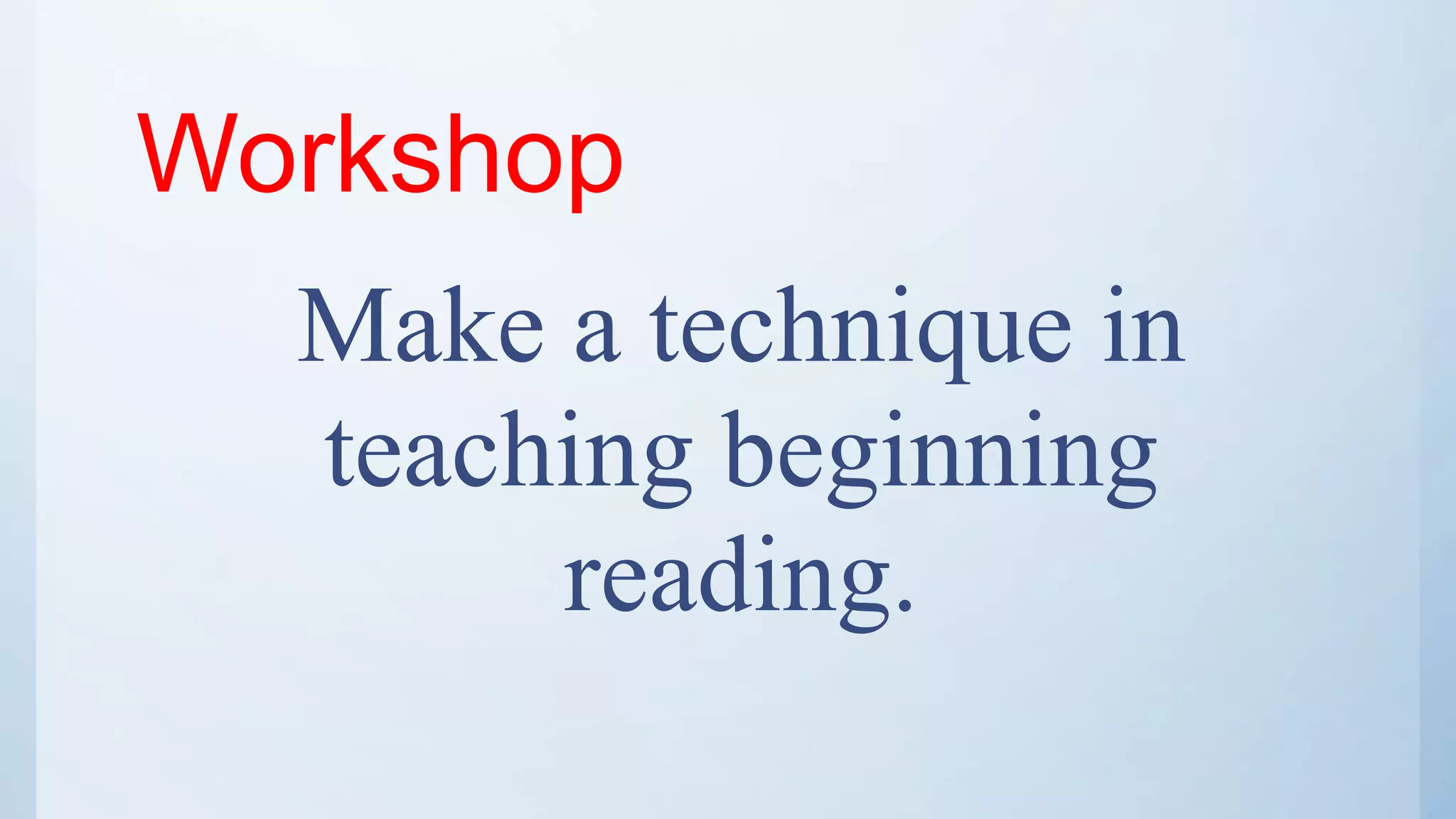 Workshop

Make a technique in teaching beginning reading.